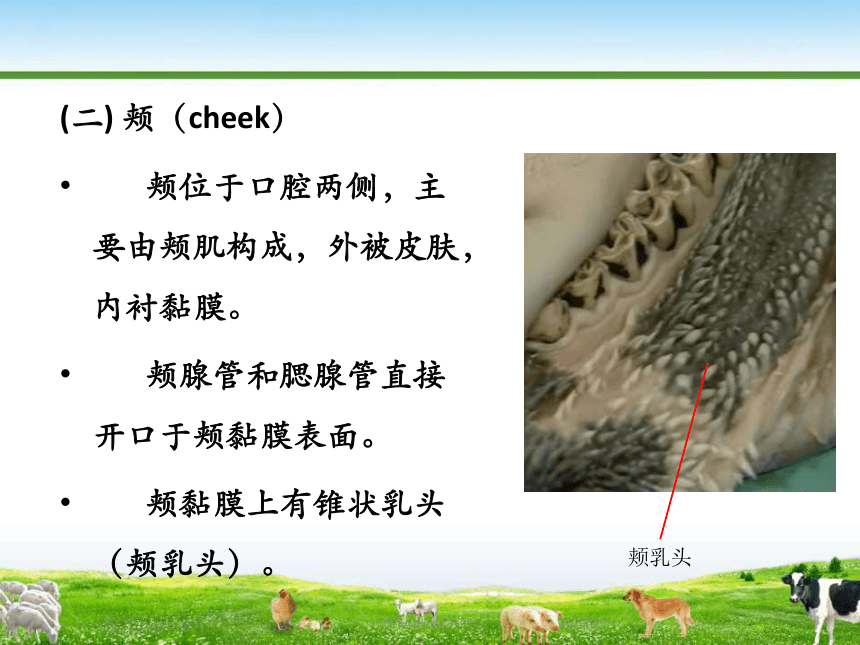 (二) 颊（cheek）

• 颊位于口腔两侧，主要由颊肌构成，外被皮肤，内衬黏膜。

• 颊腺管和腮腺管直接开口于颊黏膜表面。

• 颊黏膜上有锥状乳头（颊乳头）。

颊乳头